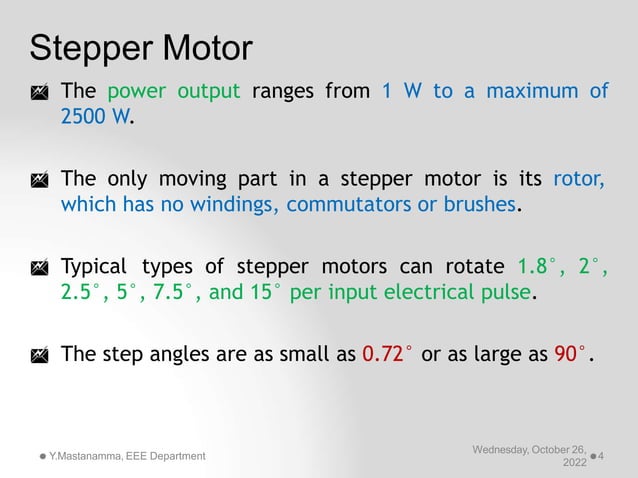 Stepper Motor

The power output ranges from 1 W to a maximum of 2500 W.

The only moving part in a stepper motor is its rotor, which has no windings, commutators or brushes.

Typical types of stepper motors can rotate 1.8°, 2°, 2.5°, 5°, 7.5°, and 15° per input electrical pulse.

The step angles are as small as 0.72° or as large as 90°.

Y.Mastanamma, EEE Department

Wednesday, October 26, 2022

4